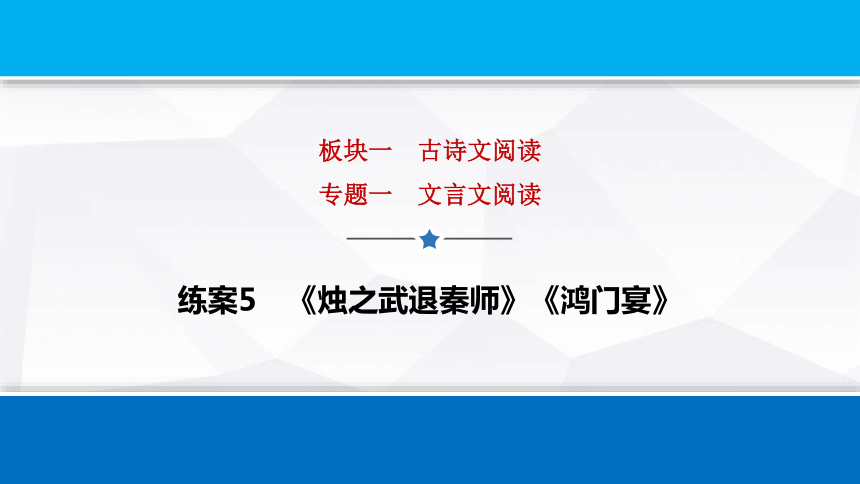 板块一　古诗文阅读
专题一　文言文阅读

练案5　《烛之武退秦师》《鸿门宴》